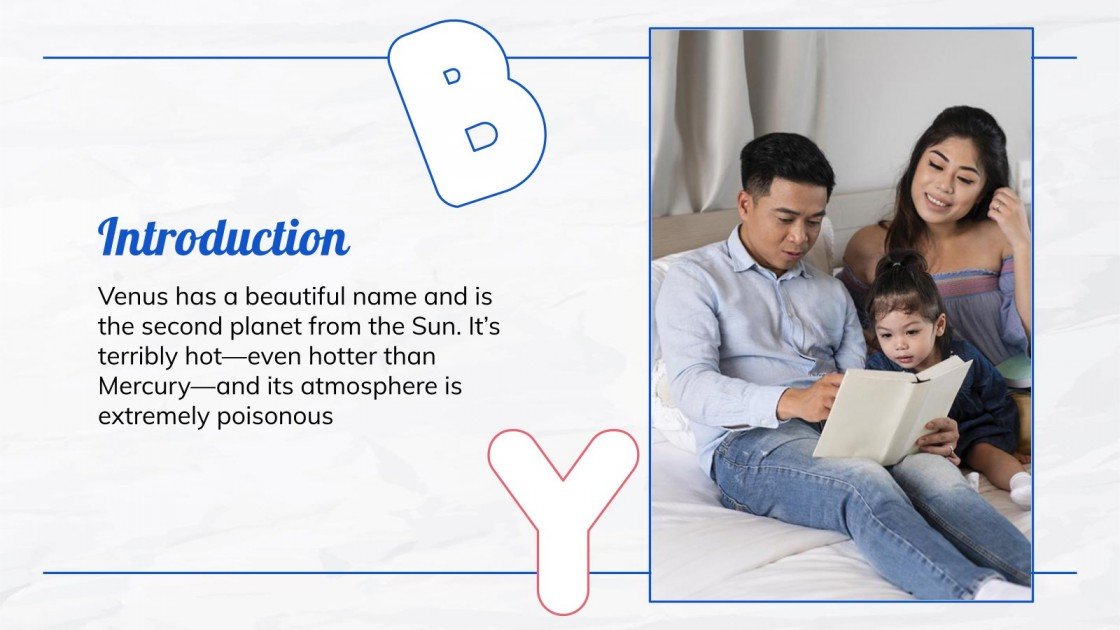 B

Introduction

Venus has a beautiful name and is the second planet from the Sun. It's terribly hot—even hotter than Mercury—and its atmosphere is extremely poisonous

Y